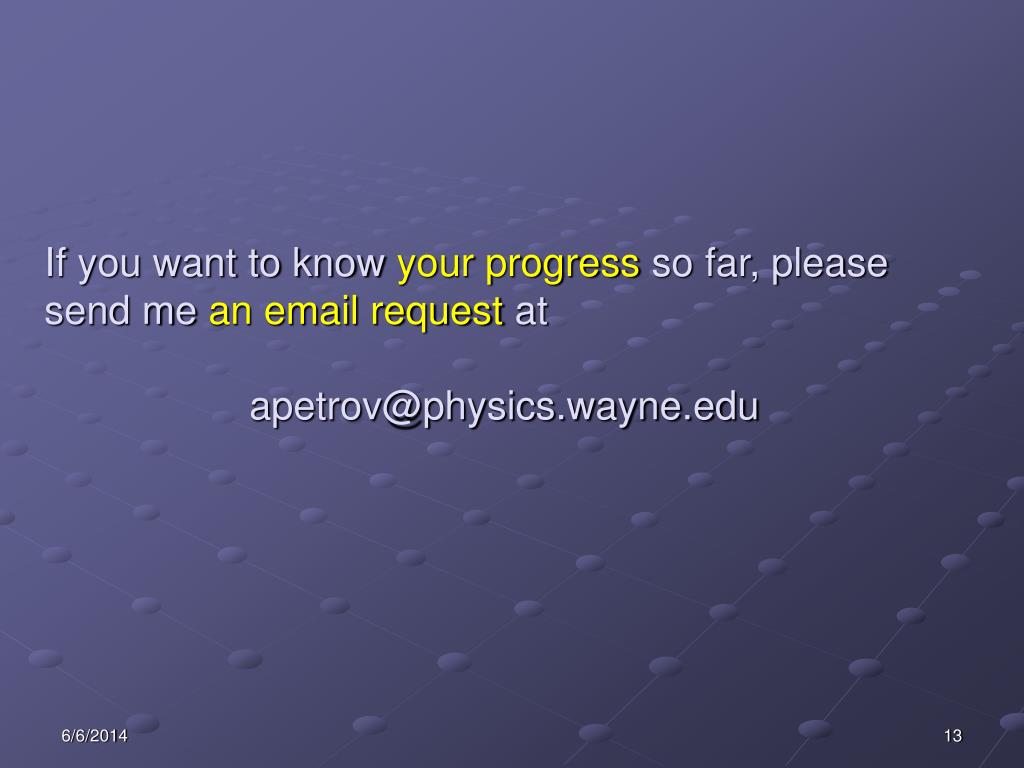 If you want to know your progress so far, please send me an email request at

apetrov@physics.wayne.edu

6/6/2014

13